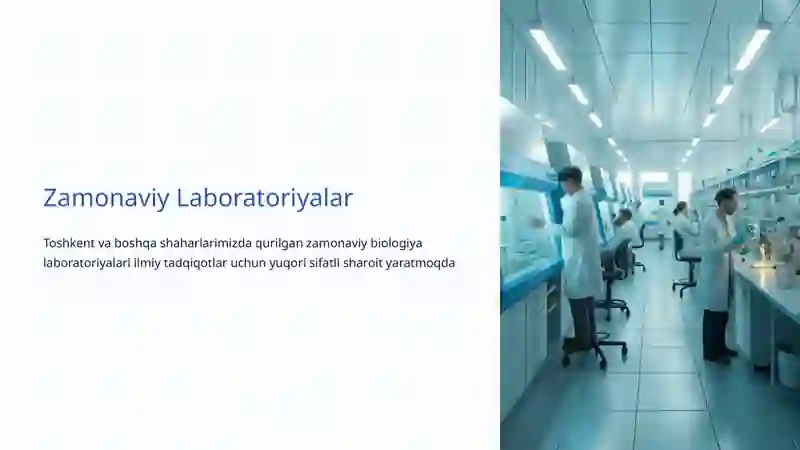 Zamonaviy Laboratoriyalar

Toshkent va boshqa shaharlarimizda qurilgan zamonaviy biologiya laboratoriyalari ilmiy tadqiqotlar uchun yuqori sifatli sharoit yaratmoqda